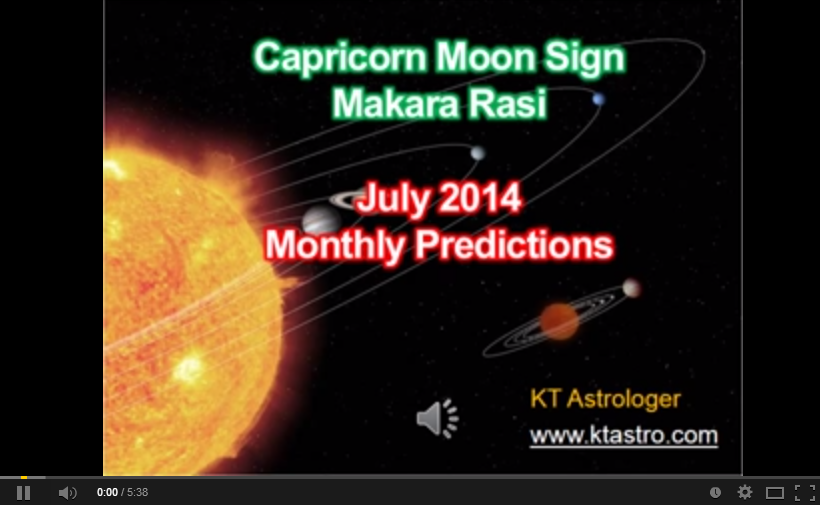 Capricorn Moon Sign
Makara Rasi

July 2014
Monthly Predictions

KT Astrologer
www.ktastro.com

0:00 / 5:38